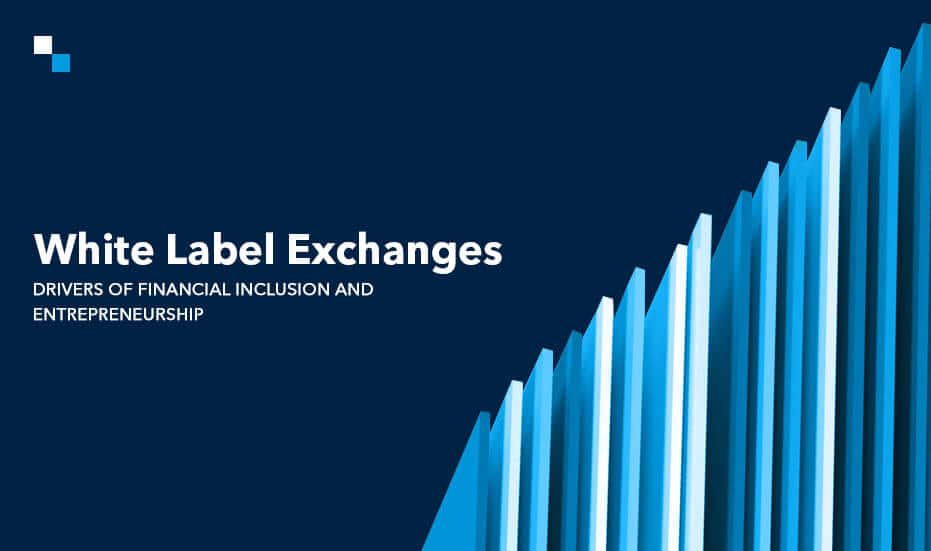 White Label Exchanges

DRIVERS OF FINANCIAL INCLUSION AND ENTREPRENEURSHIP